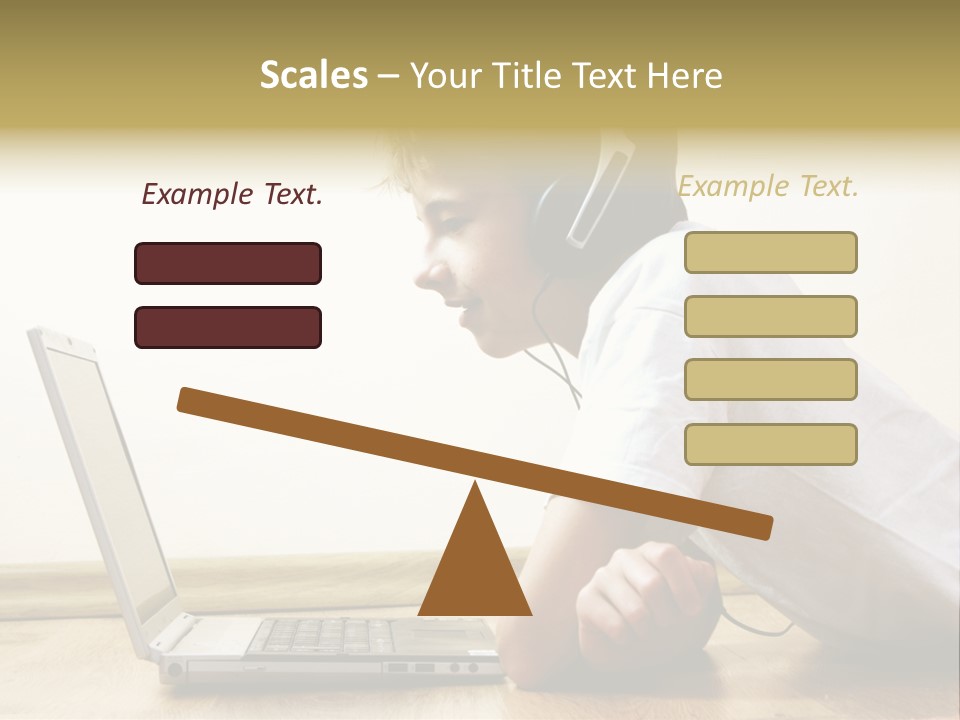 Scales – Your Title Text Here

Example Text.

Example Text.